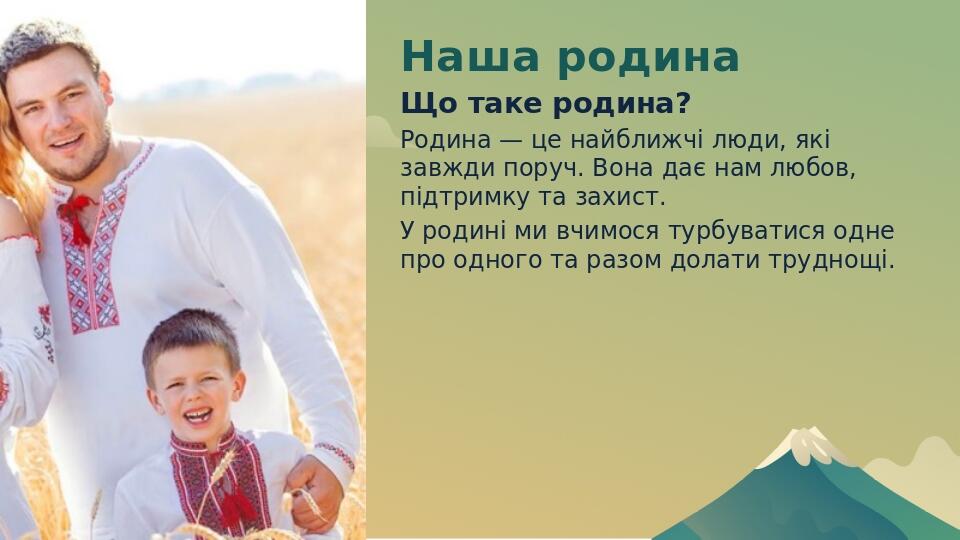 Наша родина

Що таке родина?

Родина — це найближчі люди, які завжди поруч. Вона дає нам любов, підтримку та захист.

У родині ми вчимося турбуватися одне про одного та разом долати труднощі.